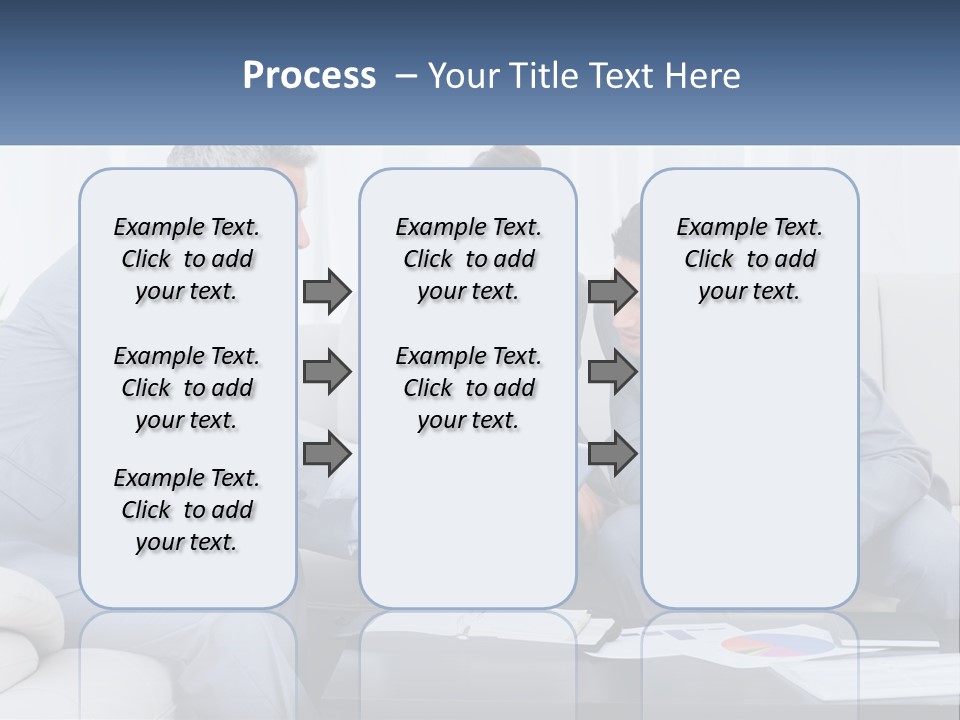 Process – Your Title Text Here

Example Text. Click to add your text.

Example Text. Click to add your text.

Example Text. Click to add your text.

Example Text. Click to add your text.

Example Text. Click to add your text.

Example Text. Click to add your text.